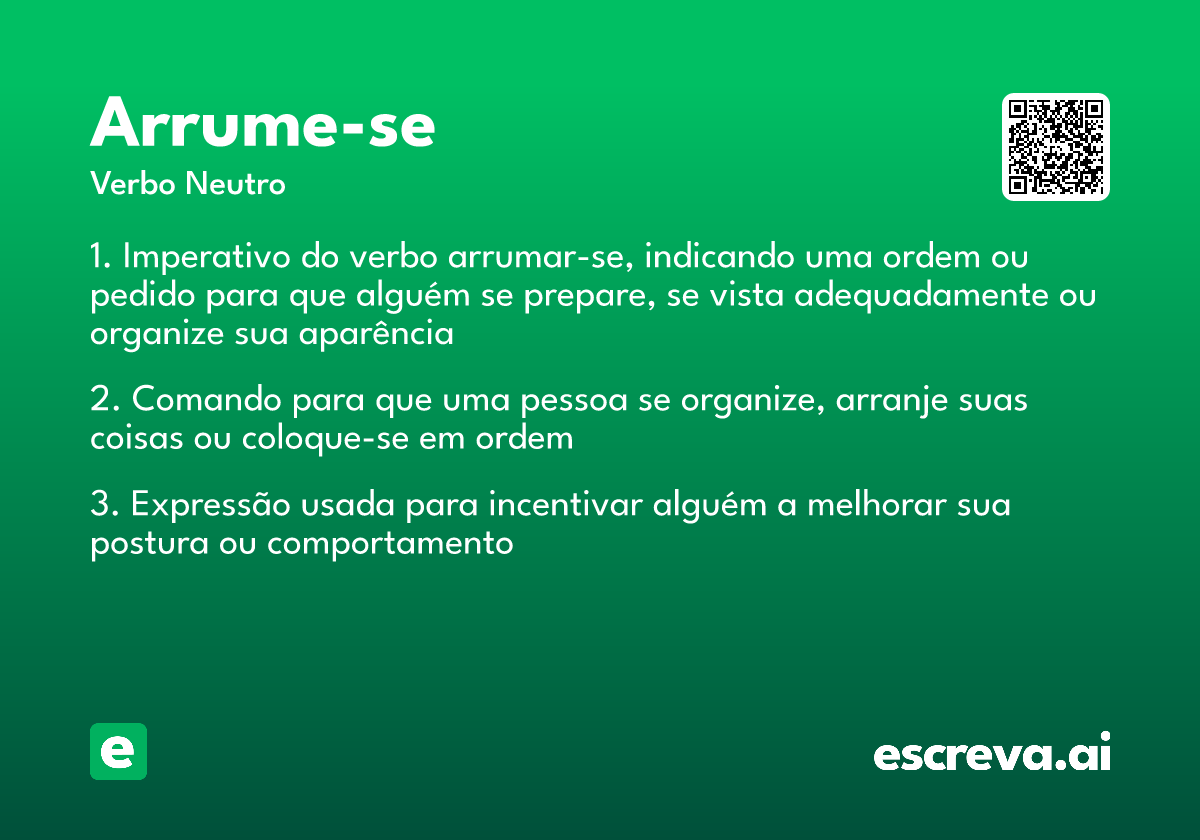 Arrume-se

Verbo Neutro

1. Imperativo do verbo arrumar-se, indicando uma ordem ou pedido para que alguém se prepare, se vista adequadamente ou organize sua aparência

2. Comando para que uma pessoa se organize, arranje suas coisas ou coloque-se em ordem

3. Expressão usada para incentivar alguém a melhorar sua postura ou comportamento

e

escreva.ai